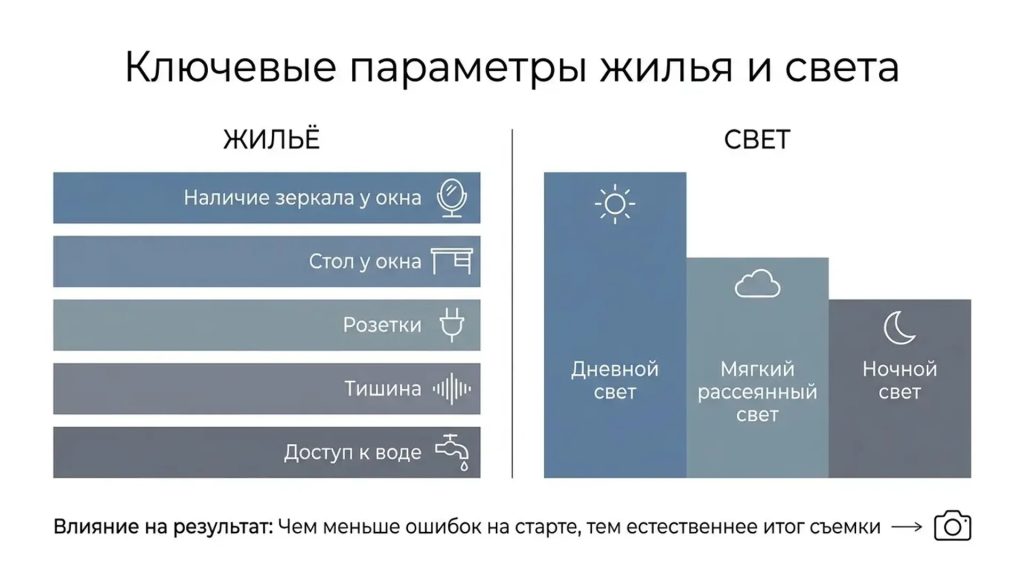 Ключевые параметры жилья и света

ЖИЛЬЁ

Наличие зеркала у окна

Стол у окна

Розетки

Тишина

Доступ к воде

СВЕТ

Дневной свет

Мягкий рассеянный свет

Ночной свет

Влияние на результат: Чем меньше ошибок на старте, тем естественнее итог съемки →